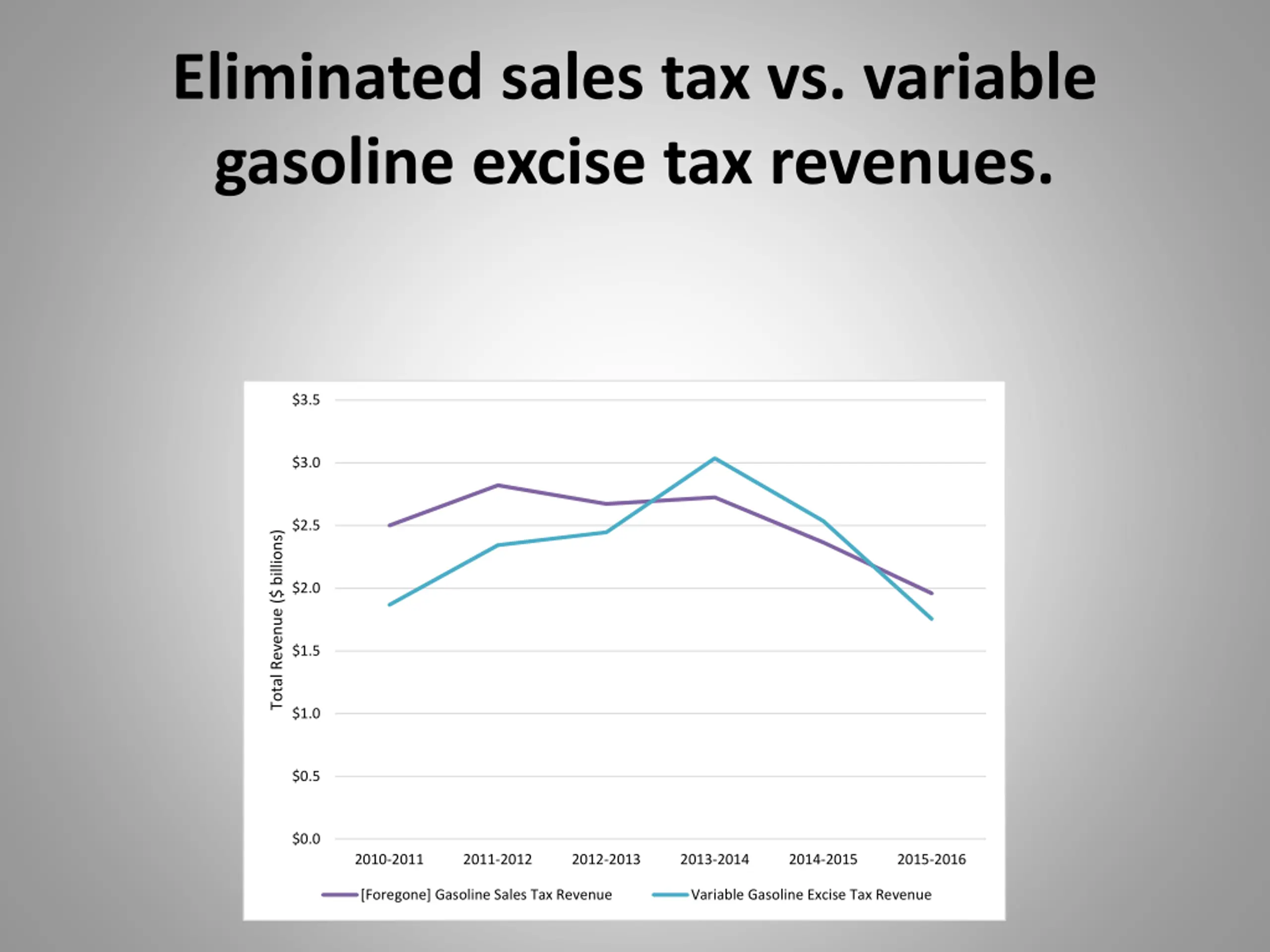 Eliminated sales tax vs. variable gasoline excise tax revenues.

Total Revenue ($ billions)

$3.5
$3.0
$2.5
$2.0
$1.5
$1.0
$0.5
$0.0

2010-2011
2011-2012
2012-2013
2013-2014
2014-2015
2015-2016

[Foregone] Gasoline Sales Tax Revenue
Variable Gasoline Excise Tax Revenue